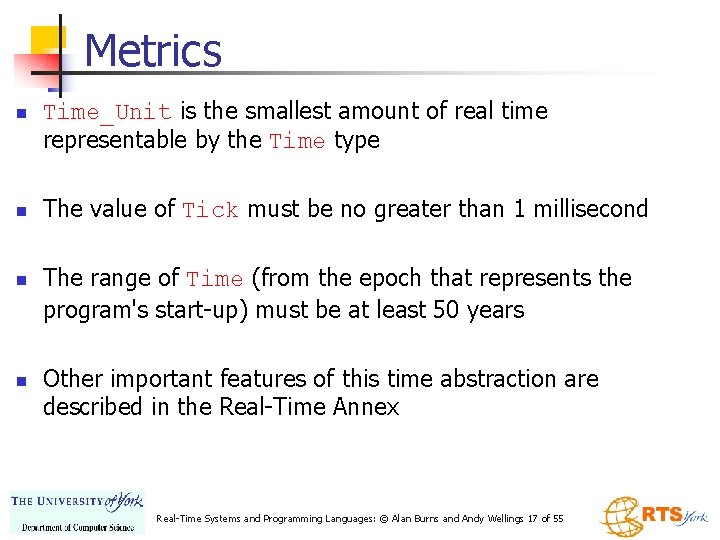 Metrics

- Time_Unit is the smallest amount of real time representable by the Time type

- The value of Tick must be no greater than 1 millisecond

- The range of Time (from the epoch that represents the program's start-up) must be at least 50 years

- Other important features of this time abstraction are described in the Real-Time Annex

THE UNIVERSITY of York
Department of Computer Science

Real-Time Systems and Programming Languages: © Alan Burns and Andy Wellings 17 of 55

RTS York